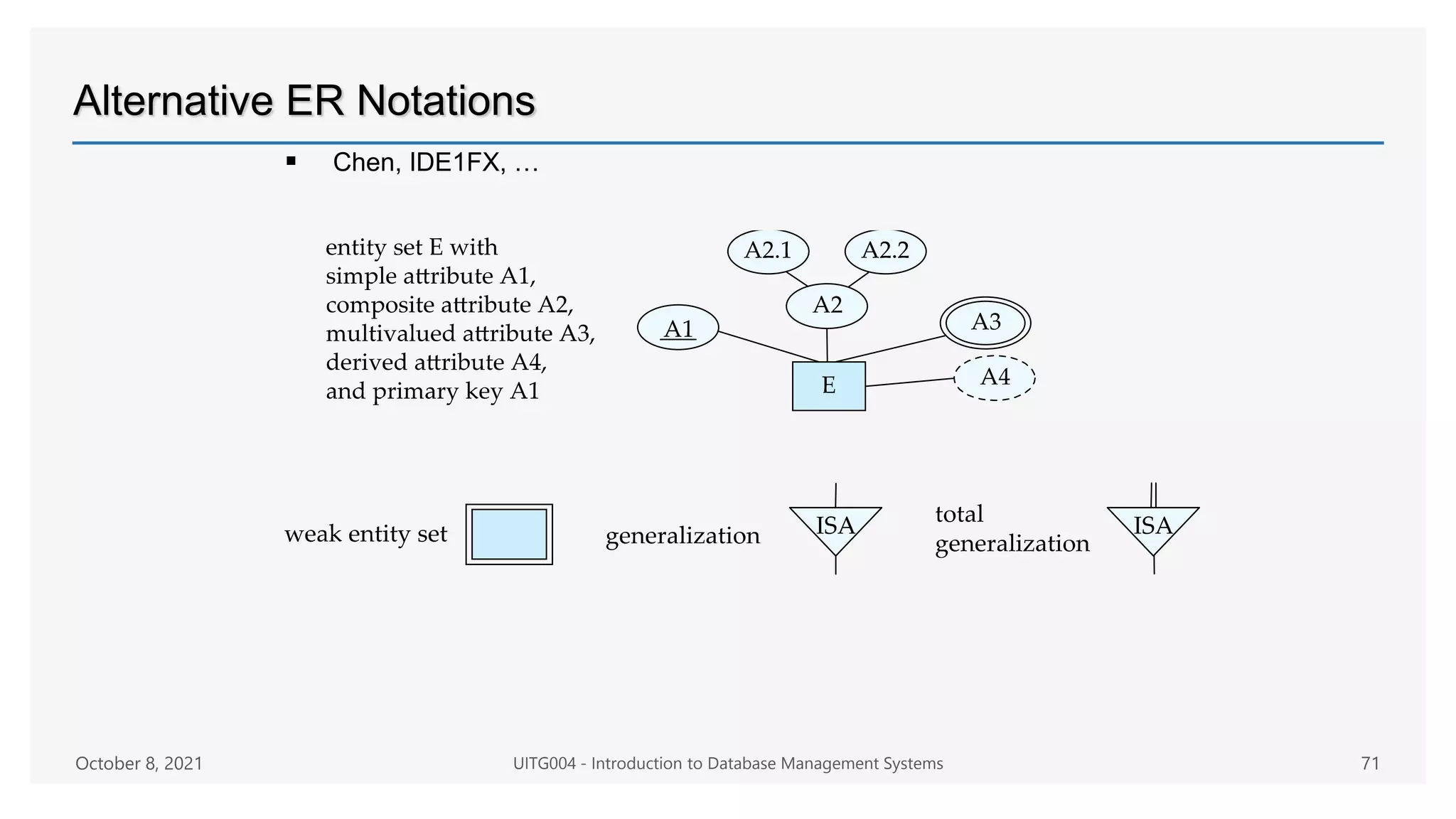 Alternative ER Notations

▪ Chen, IDE1FX, …

entity set E with simple attribute A1, composite attribute A2, multivalued attribute A3, derived attribute A4, and primary key A1

A2.1

A2.2

A2

A1

A3

E

A4

weak entity set

generalization

ISA

total generalization

ISA

October 8, 2021

UITG004 - Introduction to Database Management Systems

71